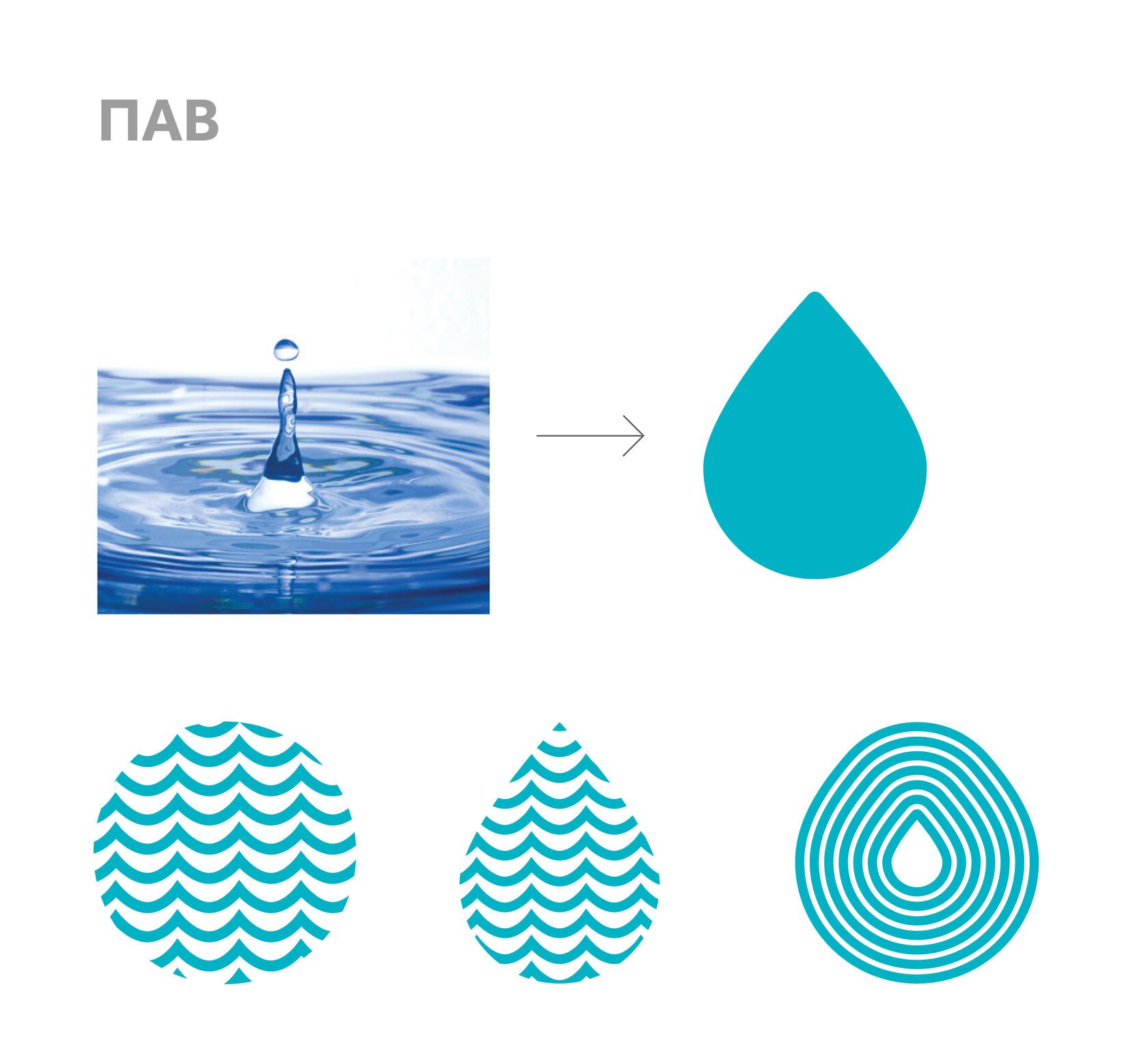 ПАВ